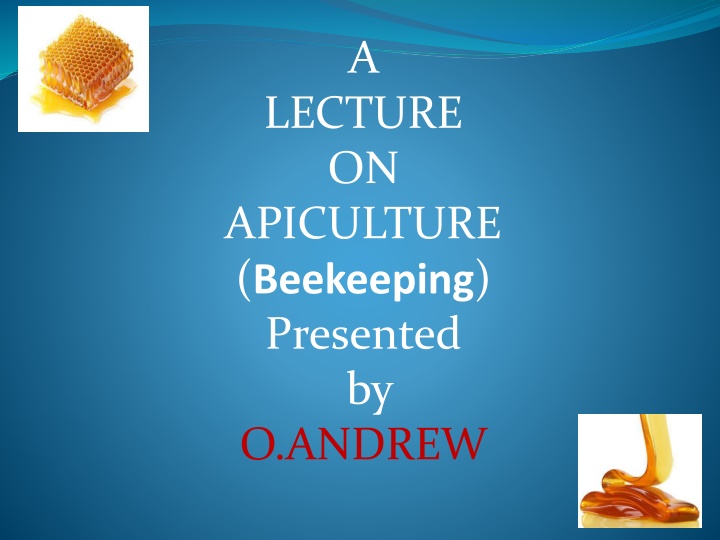 A
LECTURE
ON
APICULTURE
(Beekeeping)
Presented
by
O.ANDREW